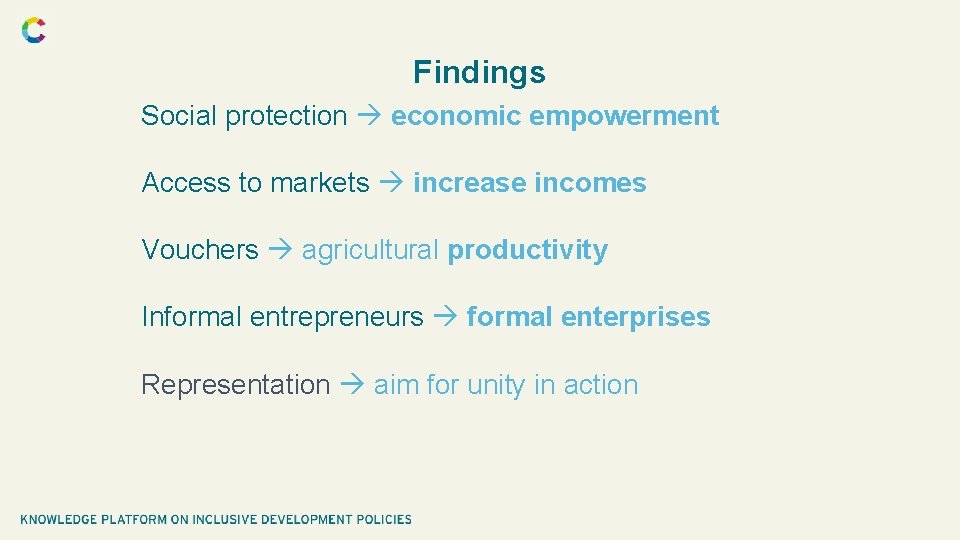 Findings

Social protection → economic empowerment

Access to markets → increase incomes

Vouchers → agricultural productivity

Informal entrepreneurs → formal enterprises

Representation → aim for unity in action

KNOWLEDGE PLATFORM ON INCLUSIVE DEVELOPMENT POLICIES